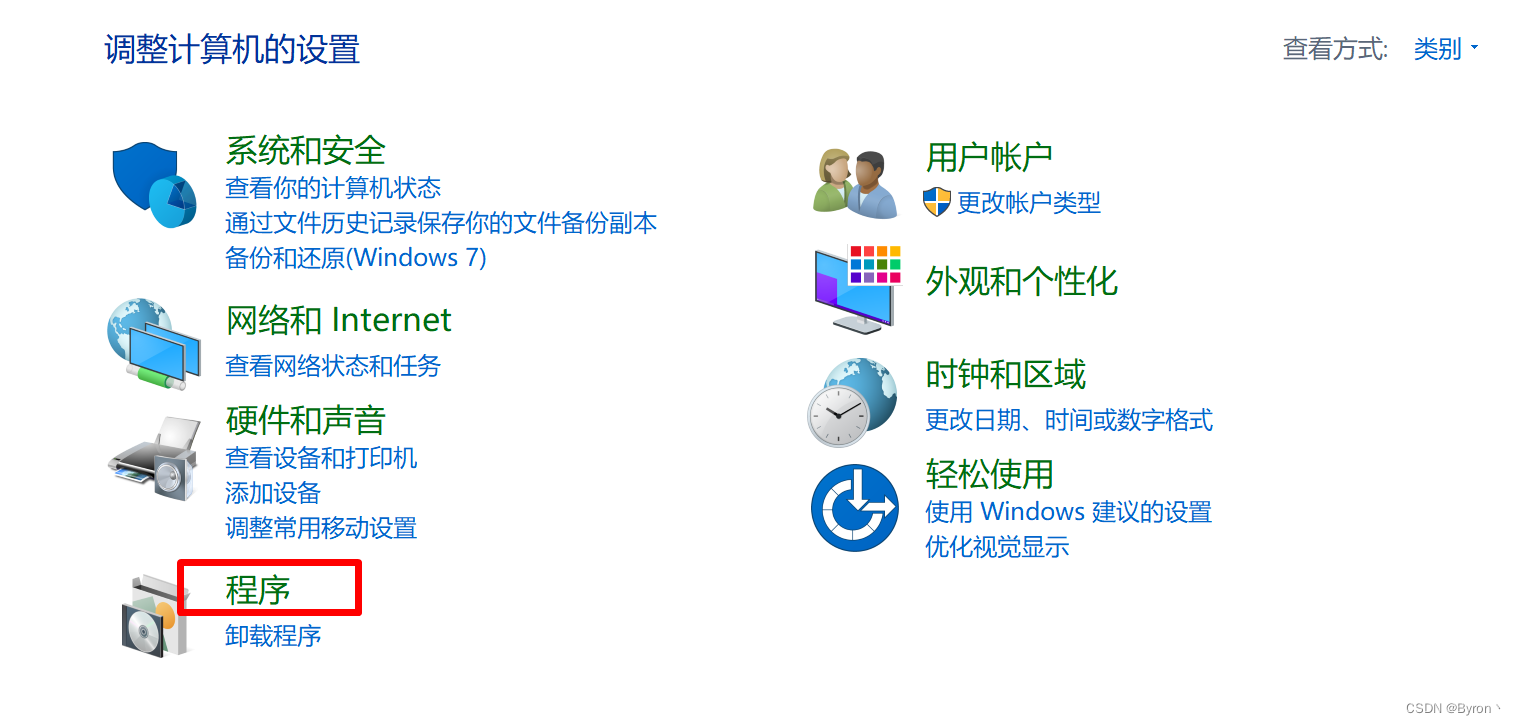 调整计算机的设置

查看方式: 类别

系统和安全
查看你的计算机状态
通过文件历史记录保存你的文件备份副本
备份和还原(Windows 7)

网络和 Internet
查看网络状态和任务

硬件和声音
查看设备和打印机
添加设备
调整常用移动设置

程序
卸载程序

用户帐户
更改帐户类型

外观和个性化

时钟和区域
更改日期、时间或数字格式

轻松使用
使用 Windows 建议的设置
优化视觉显示

CSDN @Byron丶